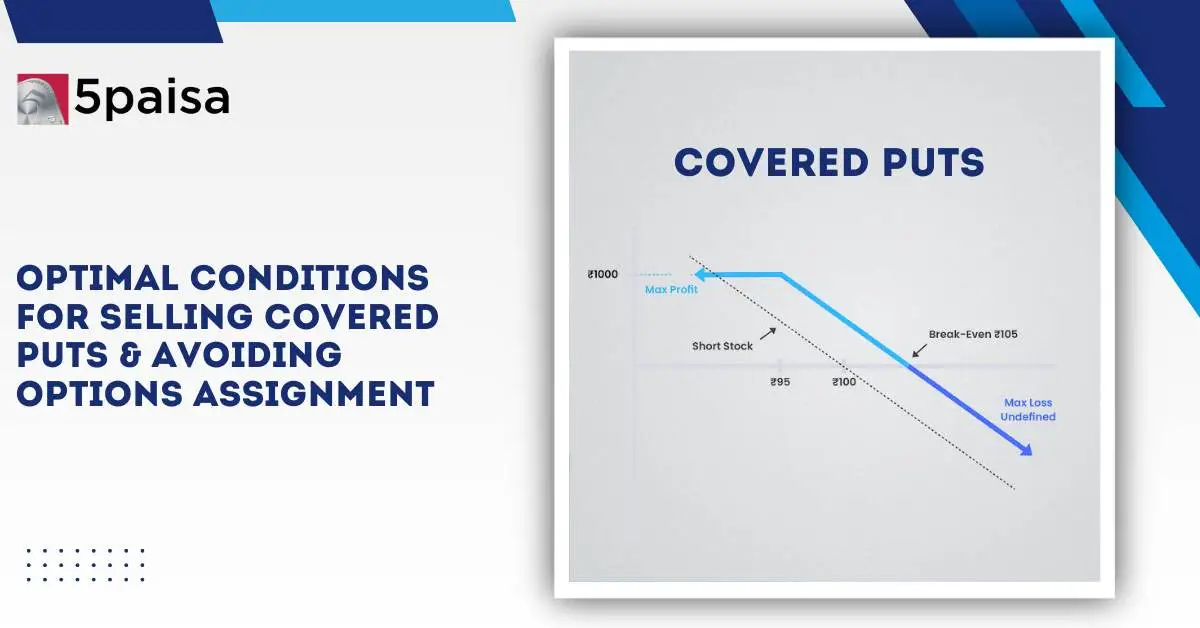 5paisa

OPTIMAL CONDITIONS FOR SELLING COVERED PUTS & AVOIDING OPTIONS ASSIGNMENT

COVERED PUTS

₹1000

Max Profit

Short Stock

Break-Even ₹105

₹95

₹100

Max Loss Undefined